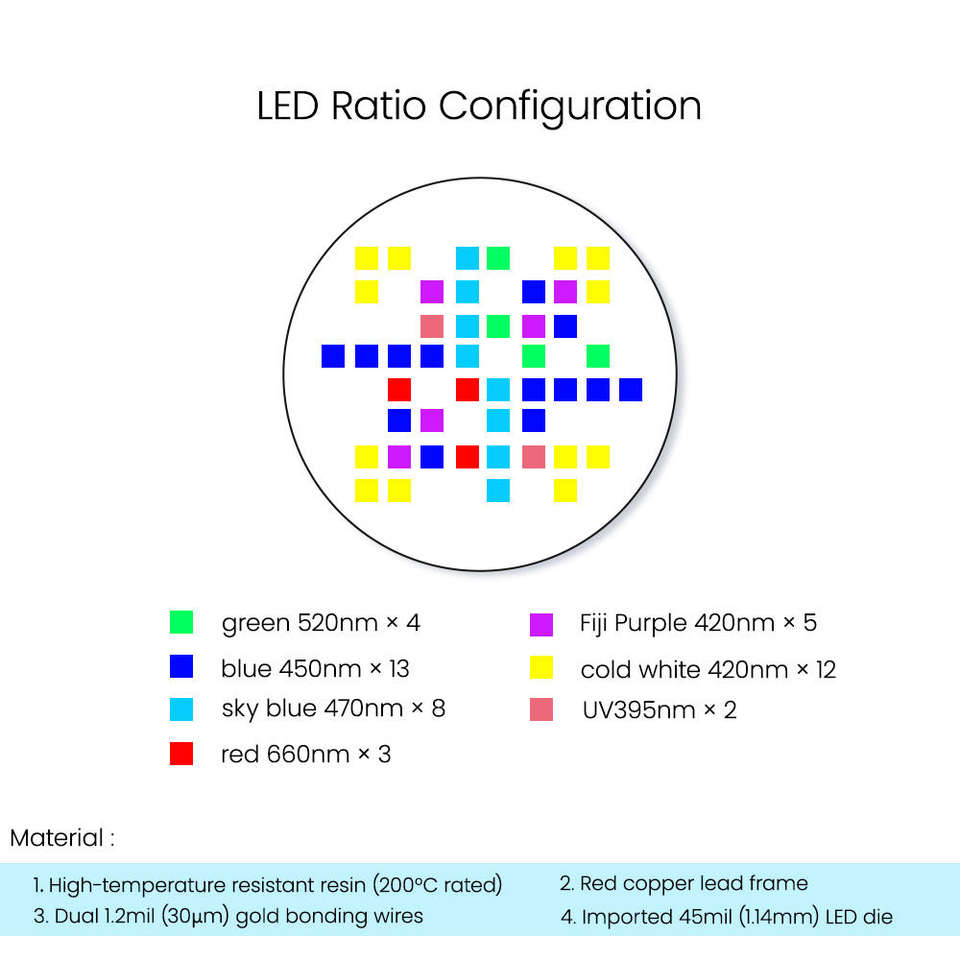 LED Ratio Configuration

green 520nm × 4

blue 450nm × 13

sky blue 470nm × 8

red 660nm × 3

Fiji Purple 420nm × 5

cold white 420nm × 12

UV395nm × 2

Material :

1. High-temperature resistant resin (200°C rated)

2. Red copper lead frame

3. Dual 1.2mil (30μm) gold bonding wires

4. Imported 45mil (1.14mm) LED die